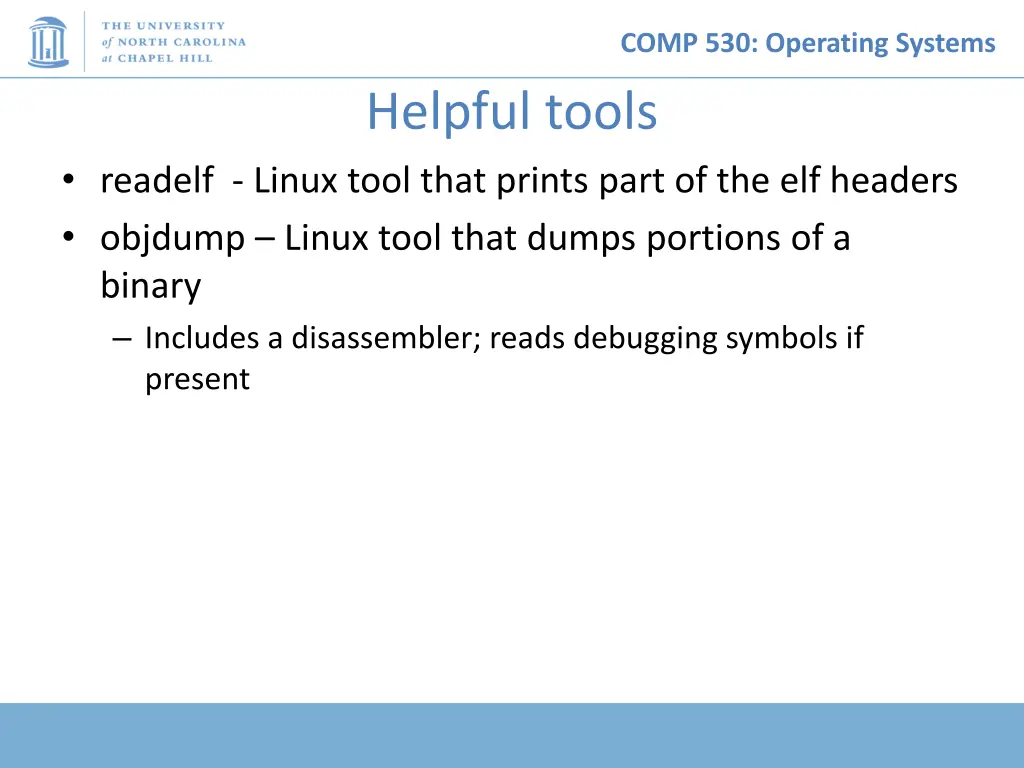 THE UNIVERSITY of NORTH CAROLINA at CHAPEL HILL

COMP 530: Operating Systems

Helpful tools

• readelf - Linux tool that prints part of the elf headers
• objdump – Linux tool that dumps portions of a binary
– Includes a disassembler; reads debugging symbols if present